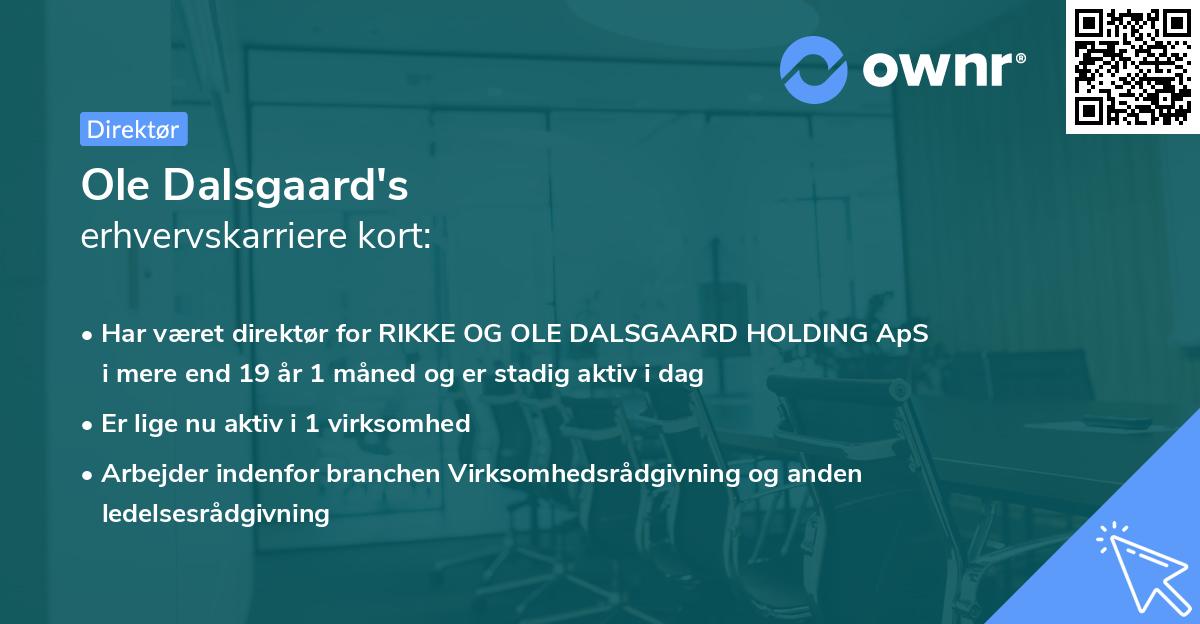 ownr®

Direktør

Ole Dalsgaard's
erhvervskarriere kort:

• Har været direktør for RIKKE OG OLE DALSGAARD HOLDING ApS i mere end 19 år 1 måned og er stadig aktiv i dag

• Er lige nu aktiv i 1 virksomhed

• Arbejder indenfor branchen Virksomhedsrådgivning og anden ledelsesrådgivning